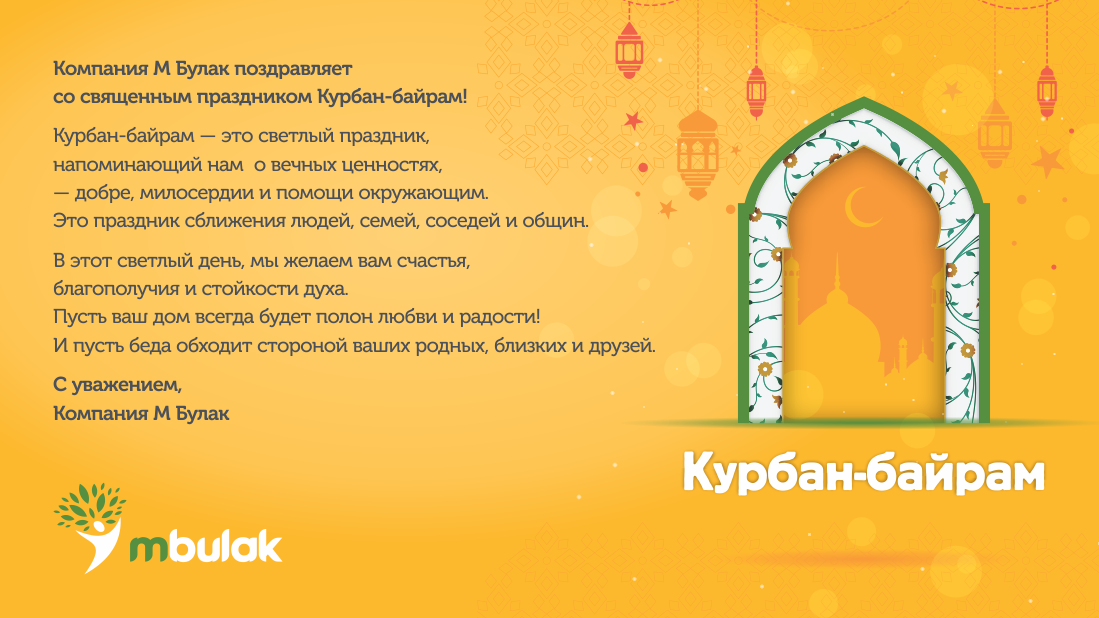 Компания М Булак поздравляет со священным праздником Курбан-байрам!

Курбан-байрам — это светлый праздник, напоминающий нам о вечных ценностях, — добре, милосердии и помощи окружающим. Это праздник сближения людей, семей, соседей и общин.

В этот светлый день, мы желаем вам счастья, благополучия и стойкости духа. Пусть ваш дом всегда будет полон любви и радости! И пусть беда обходит стороной ваших родных, близких и друзей.

С уважением,
Компания М Булак

Курбан-байрам

mbulak